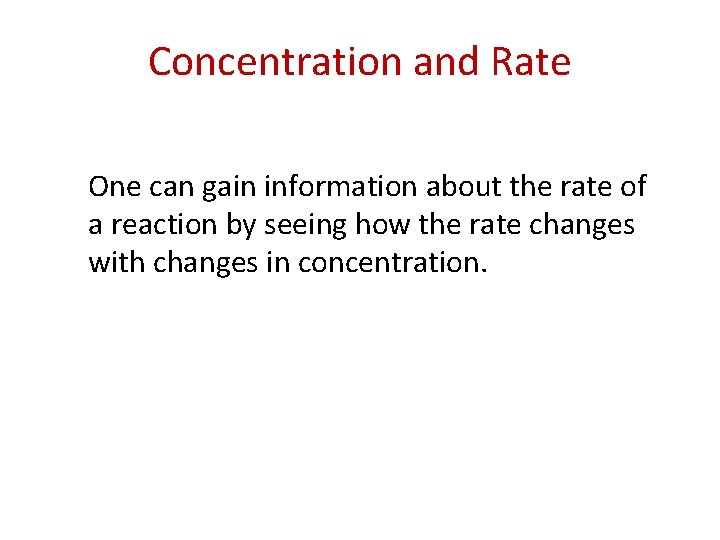 Concentration and Rate

One can gain information about the rate of a reaction by seeing how the rate changes with changes in concentration.